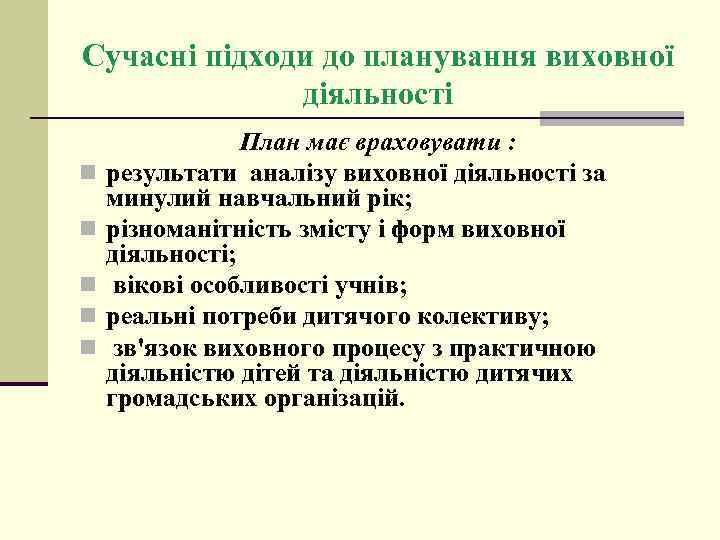 Сучасні підходи до планування виховної діяльності

План має враховувати :

- результати аналізу виховної діяльності за минулий навчальний рік;
- різноманітність змісту і форм виховної діяльності;
- вікові особливості учнів;
- реальні потреби дитячого колективу;
- зв'язок виховного процесу з практичною діяльністю дітей та діяльністю дитячих громадських організацій.